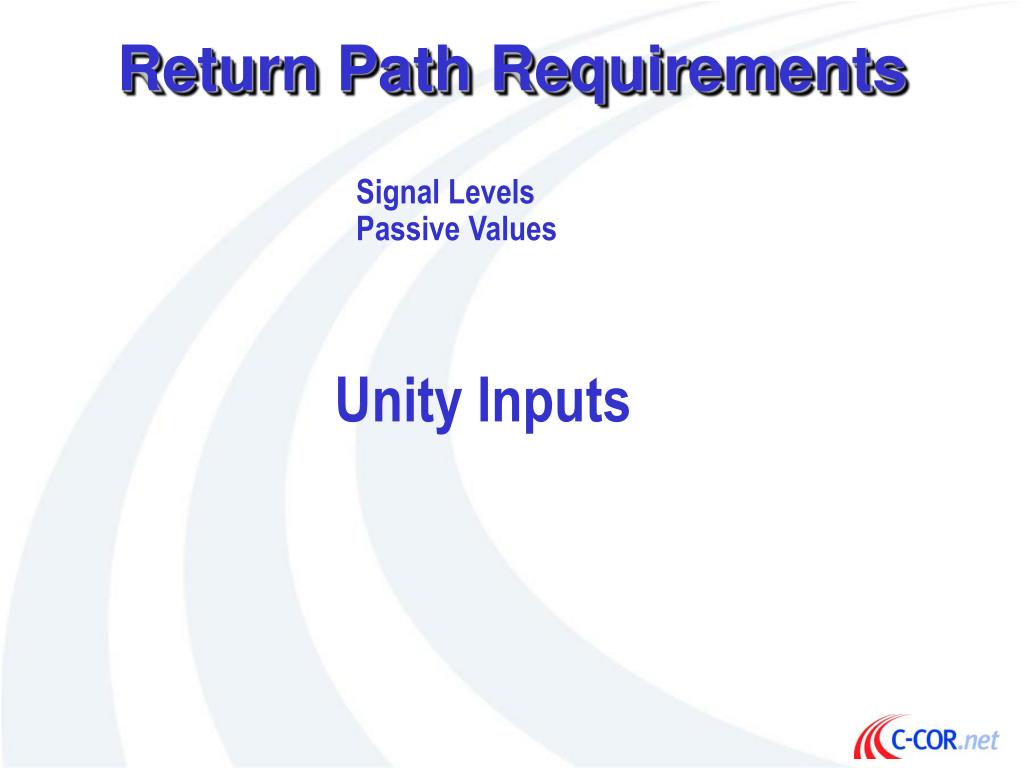 Return Path Requirements

Signal Levels
Passive Values

Unity Inputs

C-COR.net